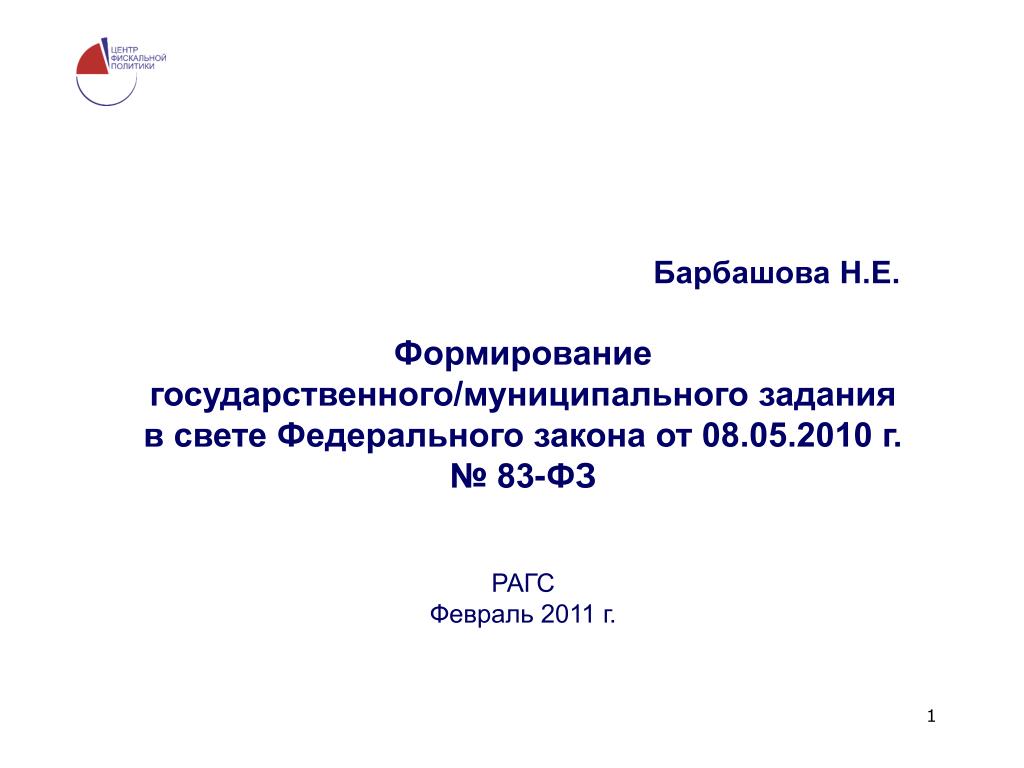 ЦЕНТР
ФИСКАЛЬНОЙ
ПОЛИТИКИ

Барбашова Н.Е.

Формирование государственного/муниципального задания в свете Федерального закона от 08.05.2010 г. № 83-ФЗ

РАГС
Февраль 2011 г.

1